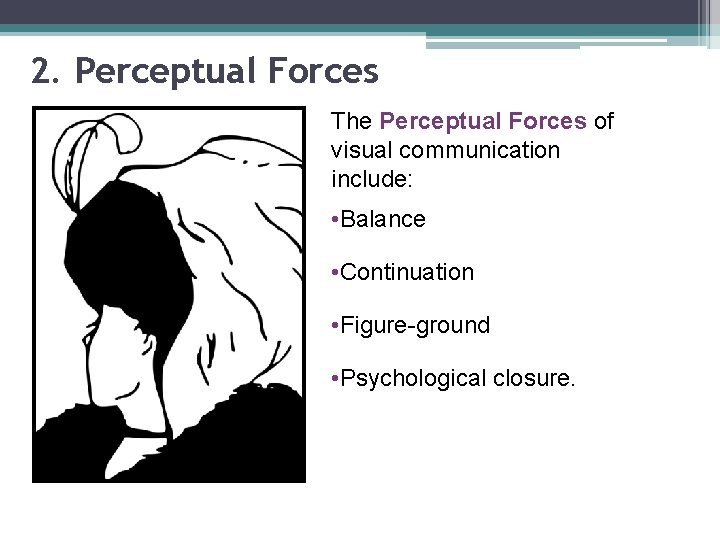 2. Perceptual Forces

The Perceptual Forces of visual communication include:

•Balance

•Continuation

•Figure-ground

•Psychological closure.